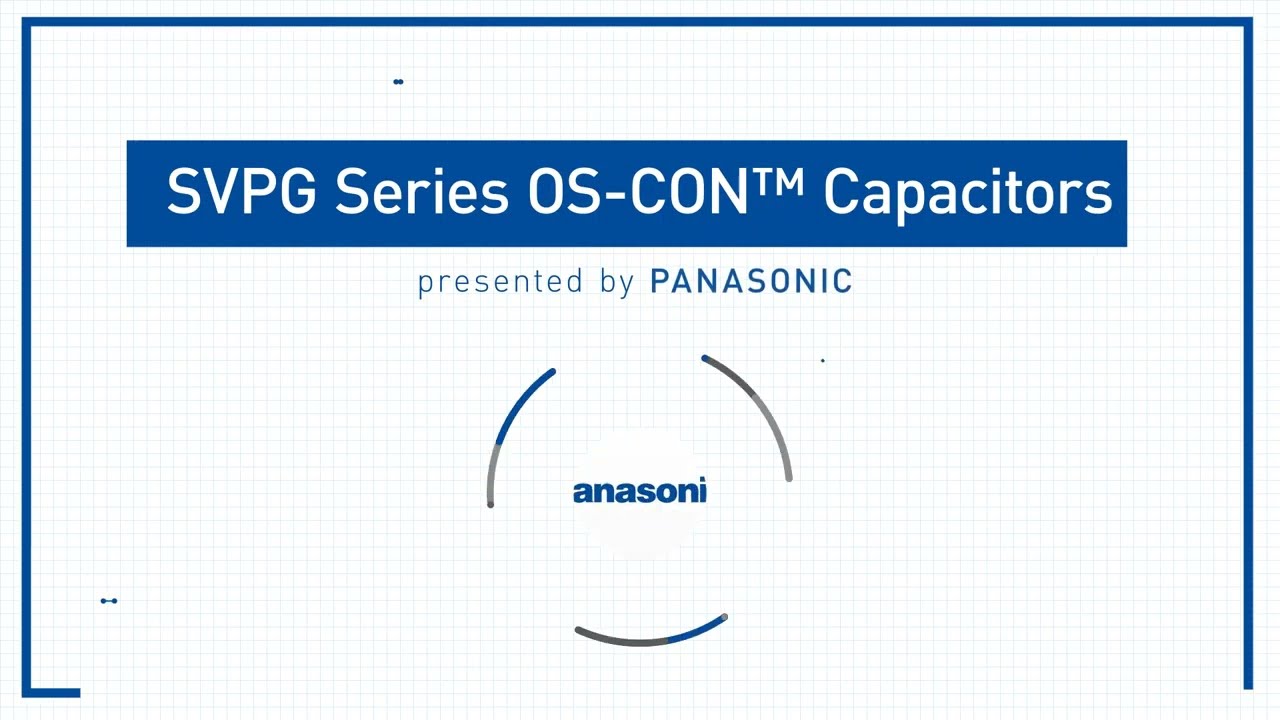 SVPG Series OS-CON™ Capacitors

presented by PANASONIC

anasoni